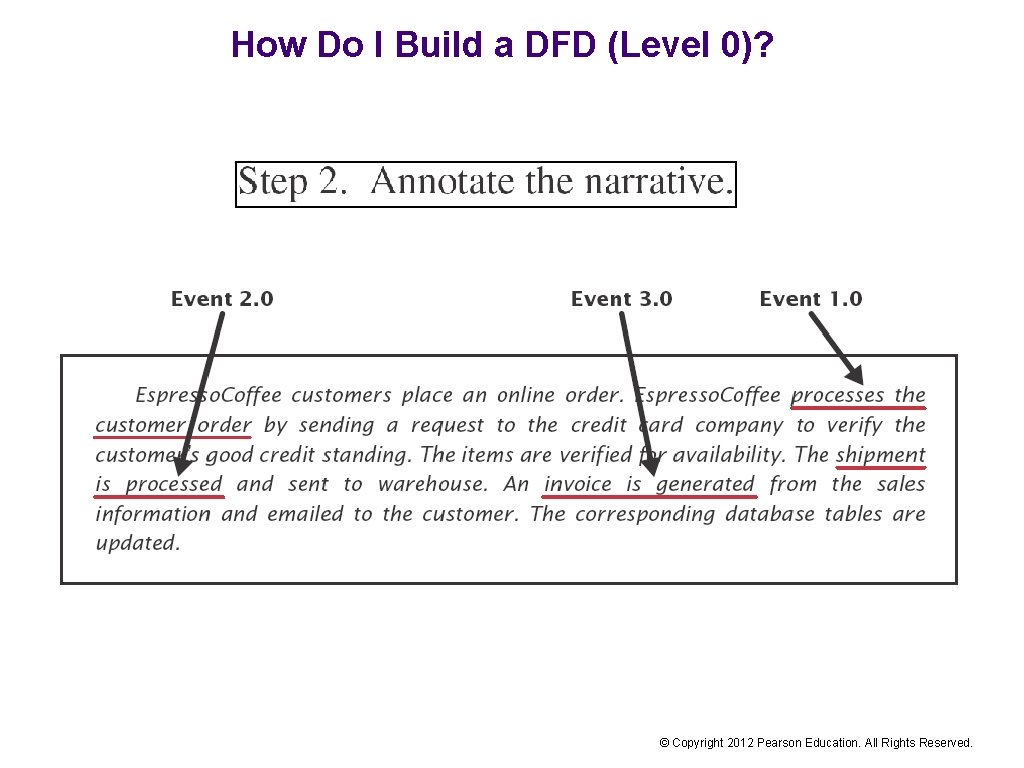 How Do I Build a DFD (Level 0)?

Step 2. Annotate the narrative.

Event 2.0

Event 3.0

Event 1.0

EspressoCoffee customers place an online order. EspressoCoffee processes the customer order by sending a request to the credit card company to verify the customer's good credit standing. The items are verified for availability. The shipment is processed and sent to warehouse. An invoice is generated from the sales information and emailed to the customer. The corresponding database tables are updated.

© Copyright 2012 Pearson Education. All Rights Reserved.